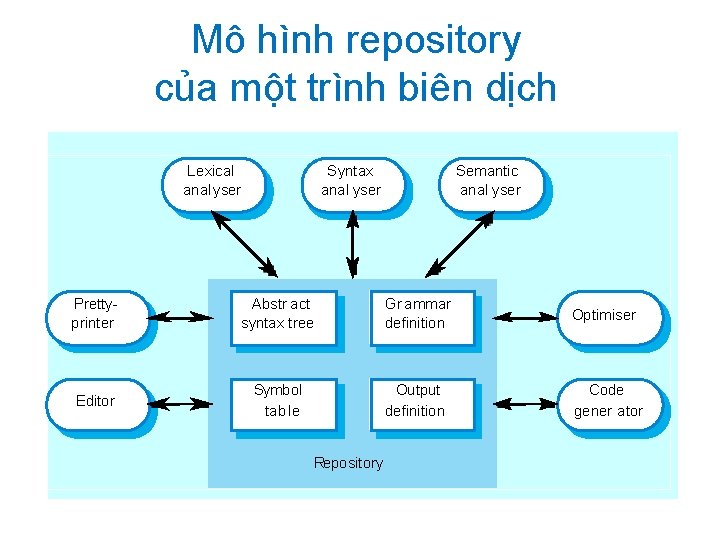 Mô hình repository của một trình biên dịch

Lexical analyser

Syntax analyser

Semantic analyser

Pretty-printer

Abstract syntax tree

Grammar definition

Optimiser

Editor

Symbol table

Output definition

Code generator

Repository